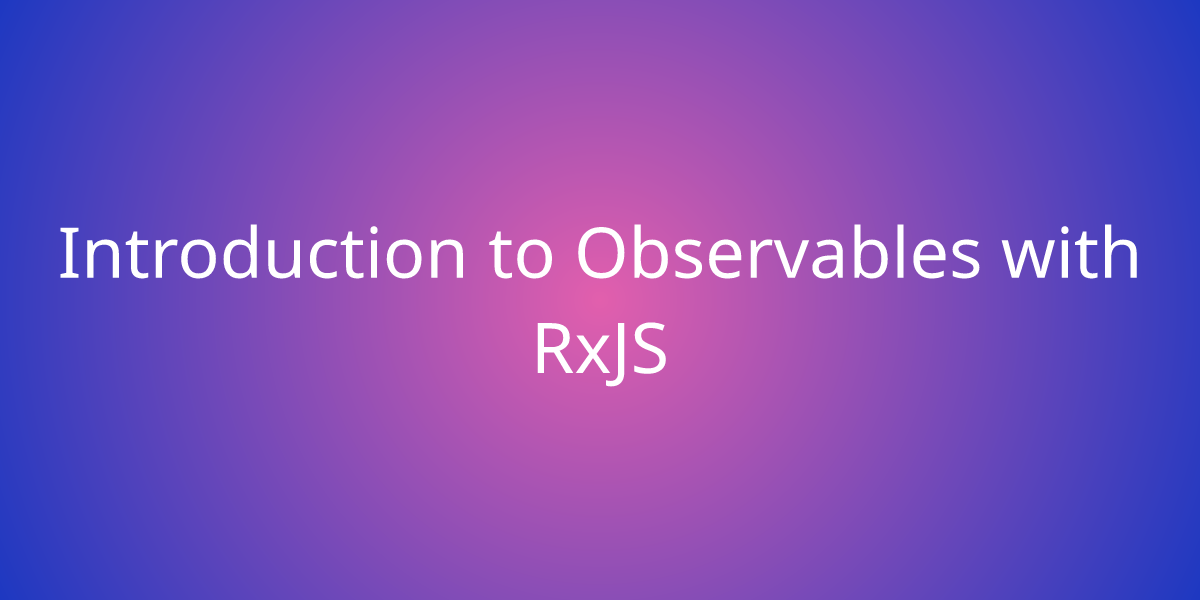 Introduction to Observables with RxJS